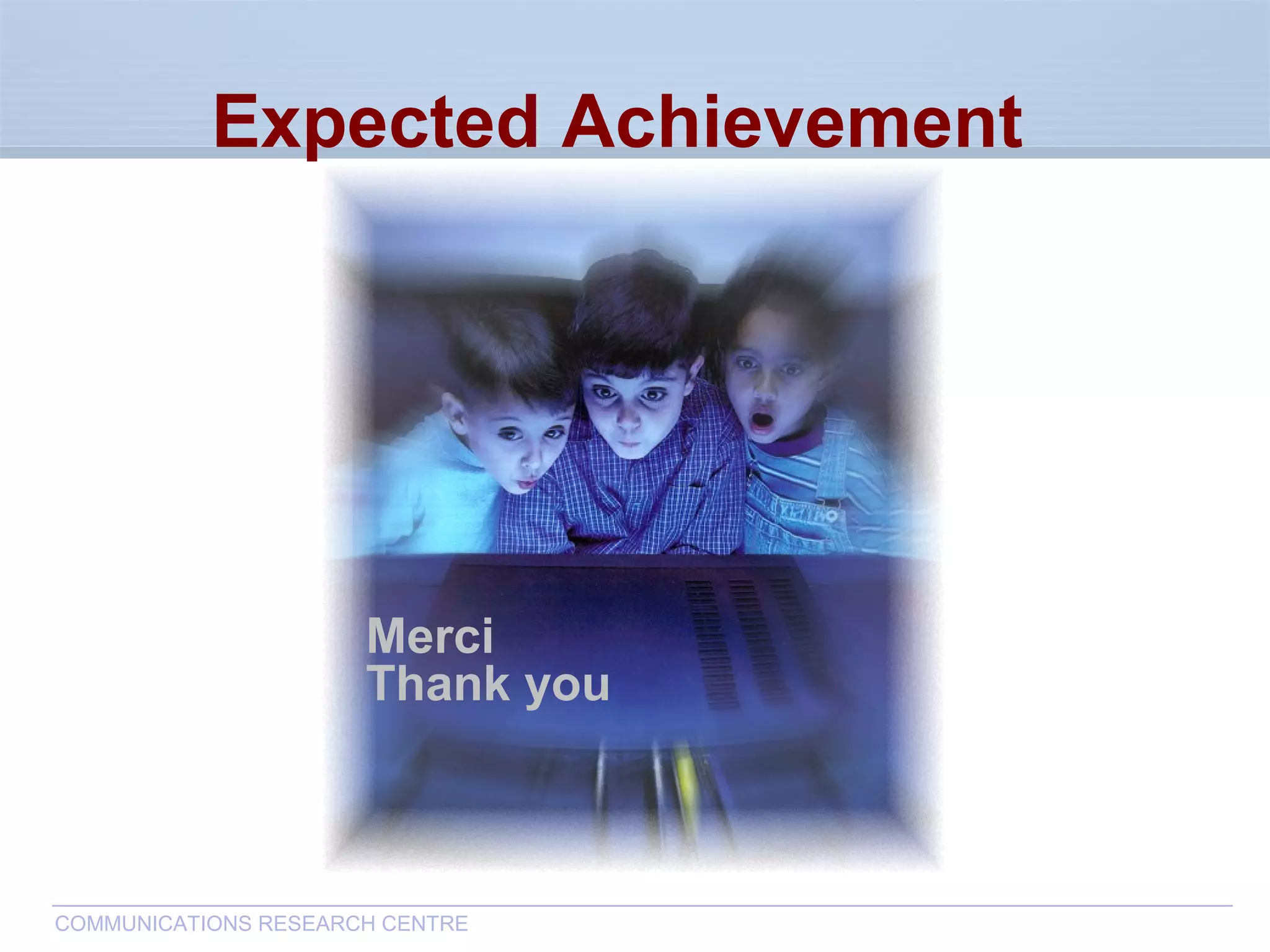 Expected Achievement

Merci
Thank you

COMMUNICATIONS RESEARCH CENTRE